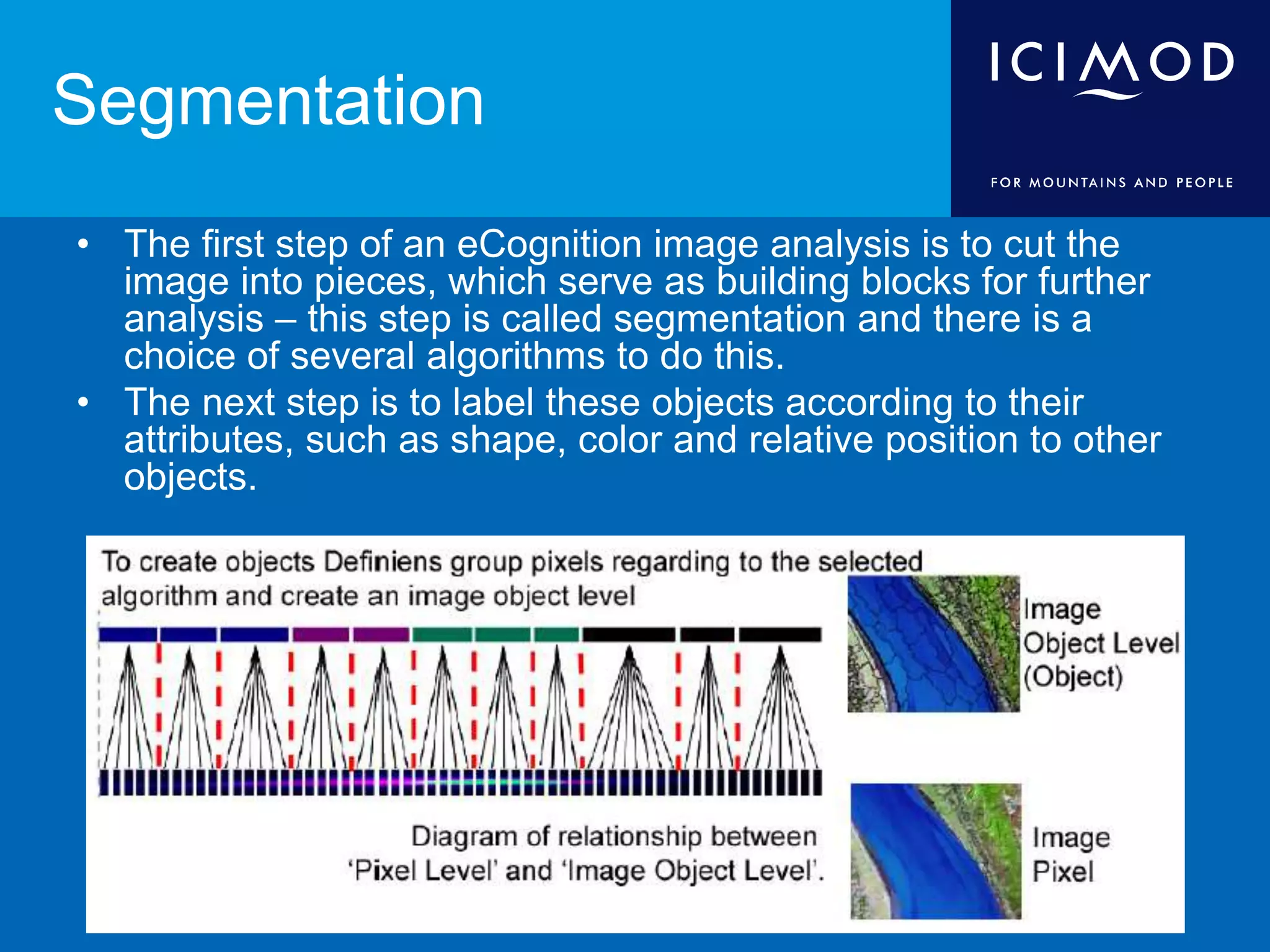 Segmentation

ICIMOD

FOR MOUNTAINS AND PEOPLE

• The first step of an eCognition image analysis is to cut the image into pieces, which serve as building blocks for further analysis – this step is called segmentation and there is a choice of several algorithms to do this.
• The next step is to label these objects according to their attributes, such as shape, color and relative position to other objects.

To create objects Definiens group pixels regarding to the selected algorithm and create an image object level

Image Object Level (Object)

Diagram of relationship between 'Pixel Level' and 'Image Object Level'.

Image Pixel